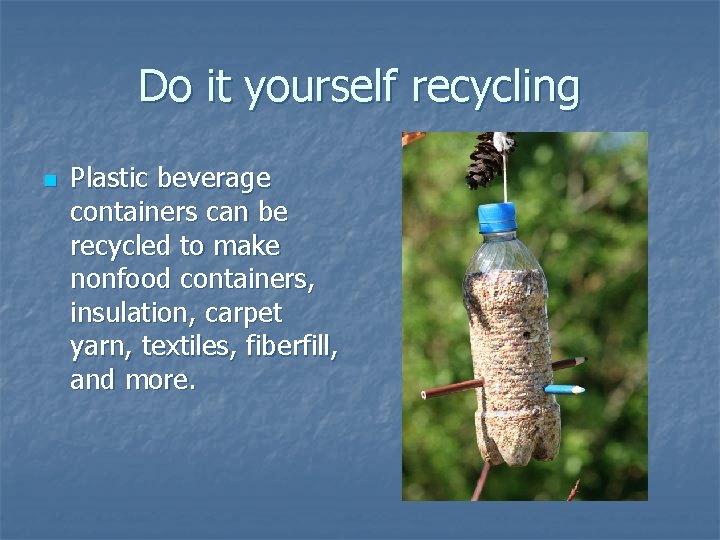 Do it yourself recycling

Plastic beverage containers can be recycled to make nonfood containers, insulation, carpet yarn, textiles, fiberfill, and more.